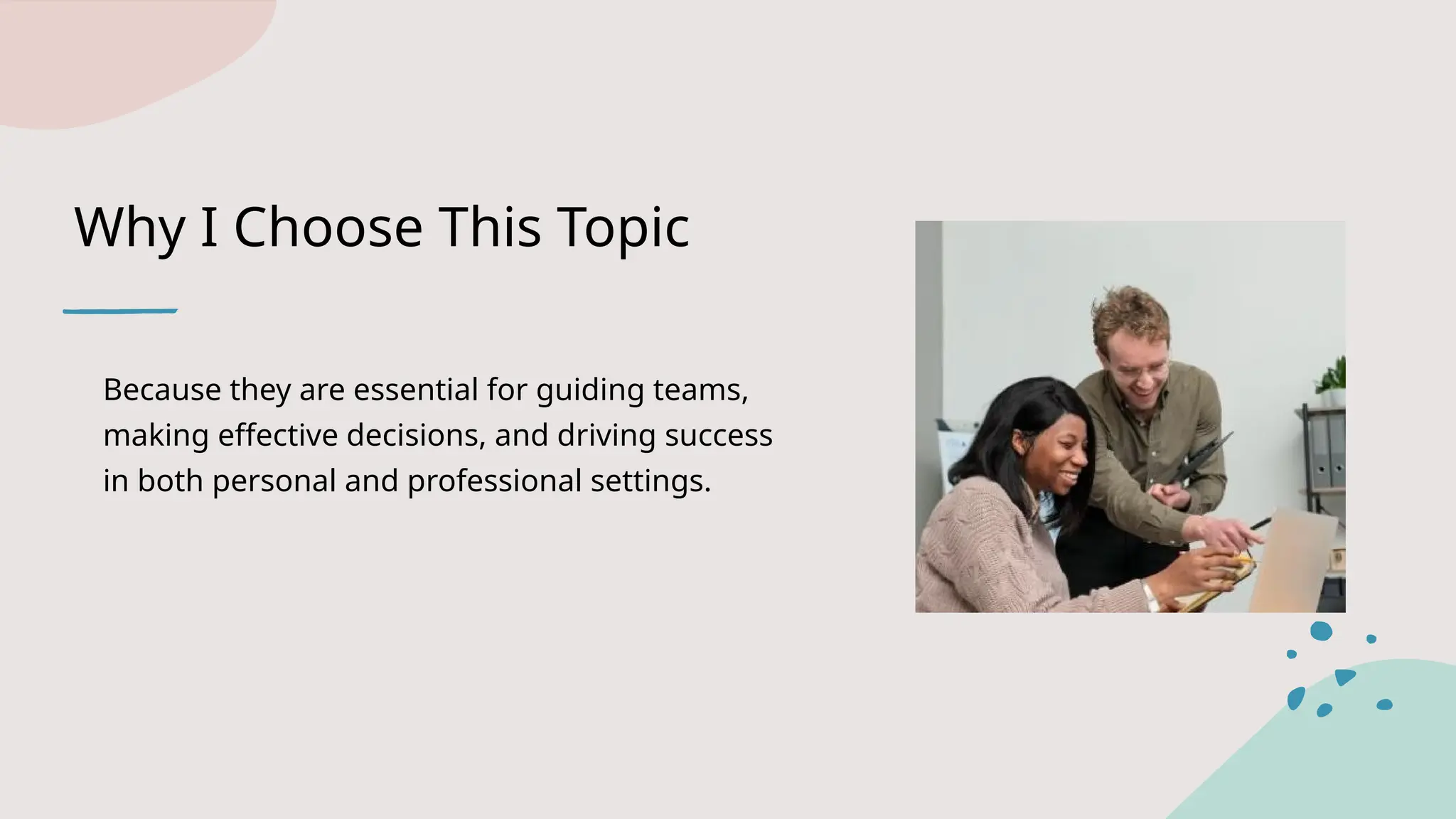 Why I Choose This Topic

Because they are essential for guiding teams, making effective decisions, and driving success in both personal and professional settings.